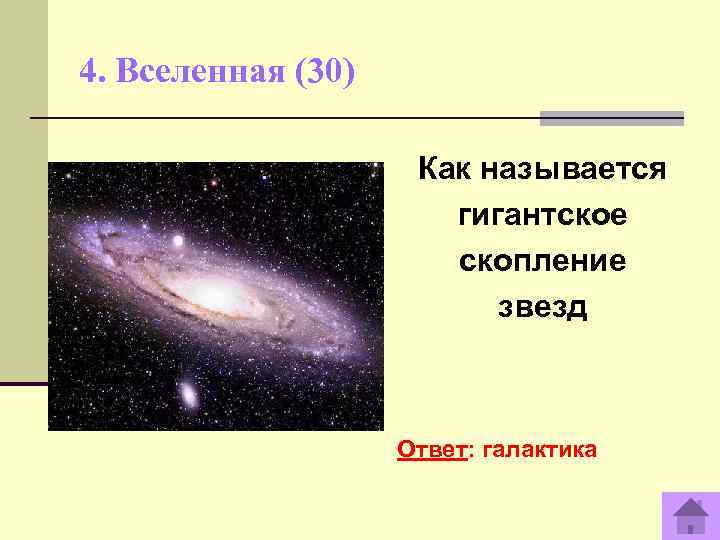 4. Вселенная (30)

Как называется гигантское скопление звезд

Ответ: галактика